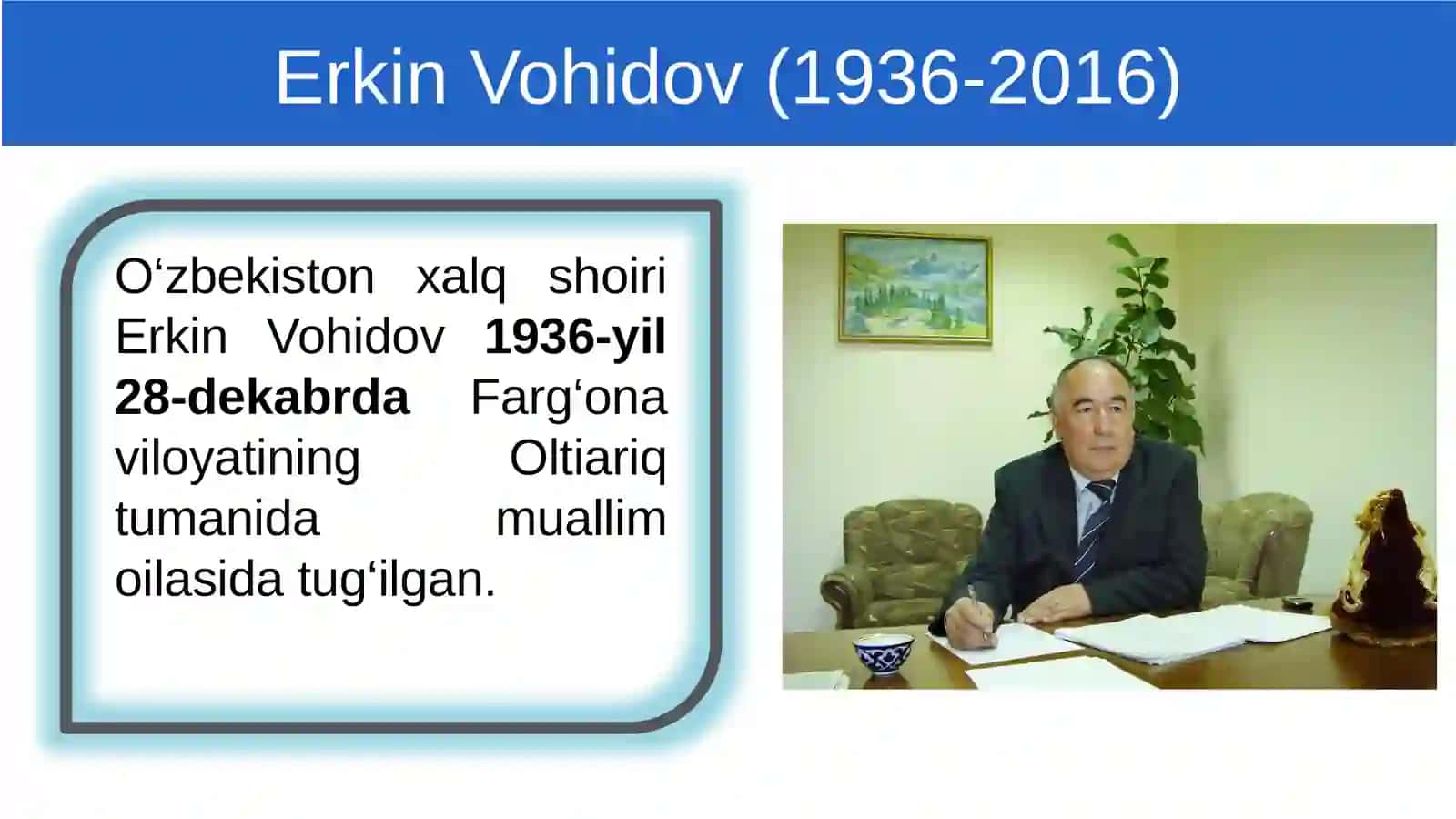 Erkin Vohidov (1936-2016)

O‘zbekiston xalq shoiri Erkin Vohidov 1936-yil 28-dekabrda Farg‘ona viloyatining Oltiariq tumanida muallim oilasida tug‘ilgan.